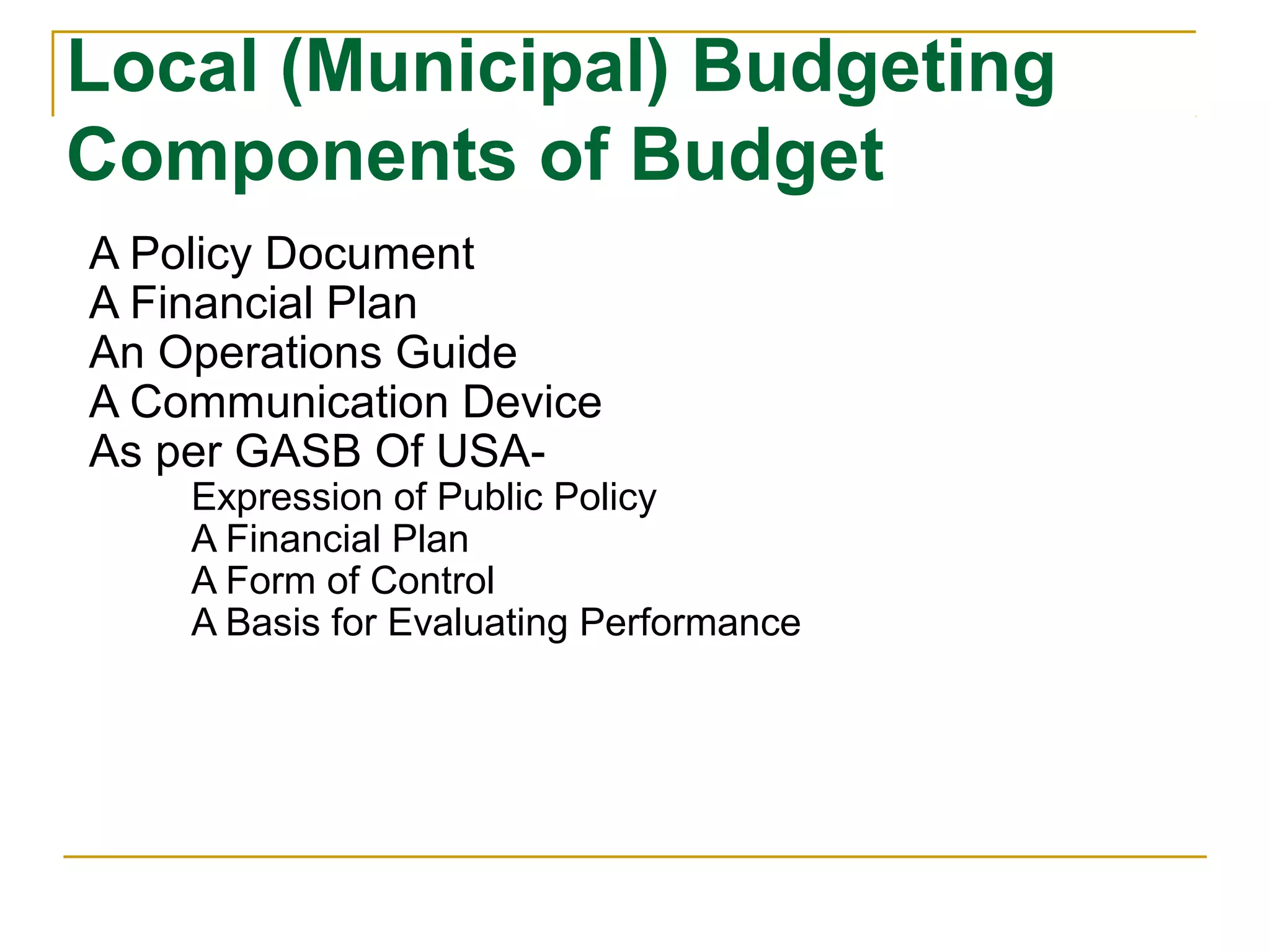 Local (Municipal) Budgeting
Components of Budget

A Policy Document
A Financial Plan
An Operations Guide
A Communication Device
As per GASB Of USA-

Expression of Public Policy
A Financial Plan
A Form of Control
A Basis for Evaluating Performance